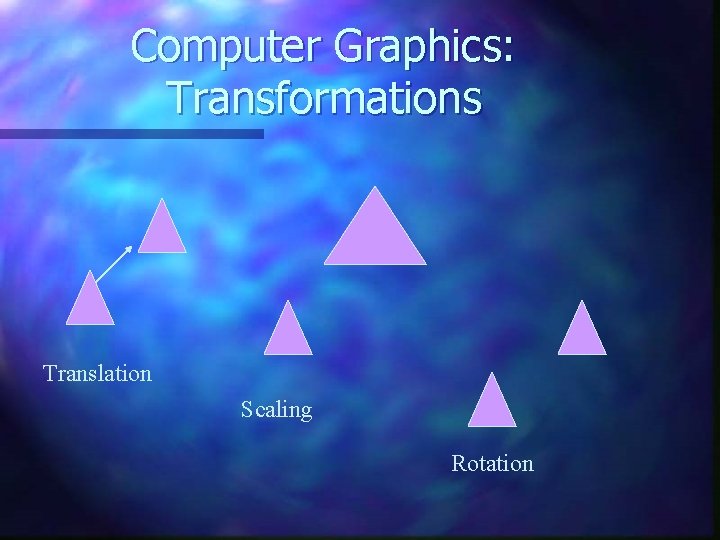 Computer Graphics: Transformations

Translation

Scaling

Rotation